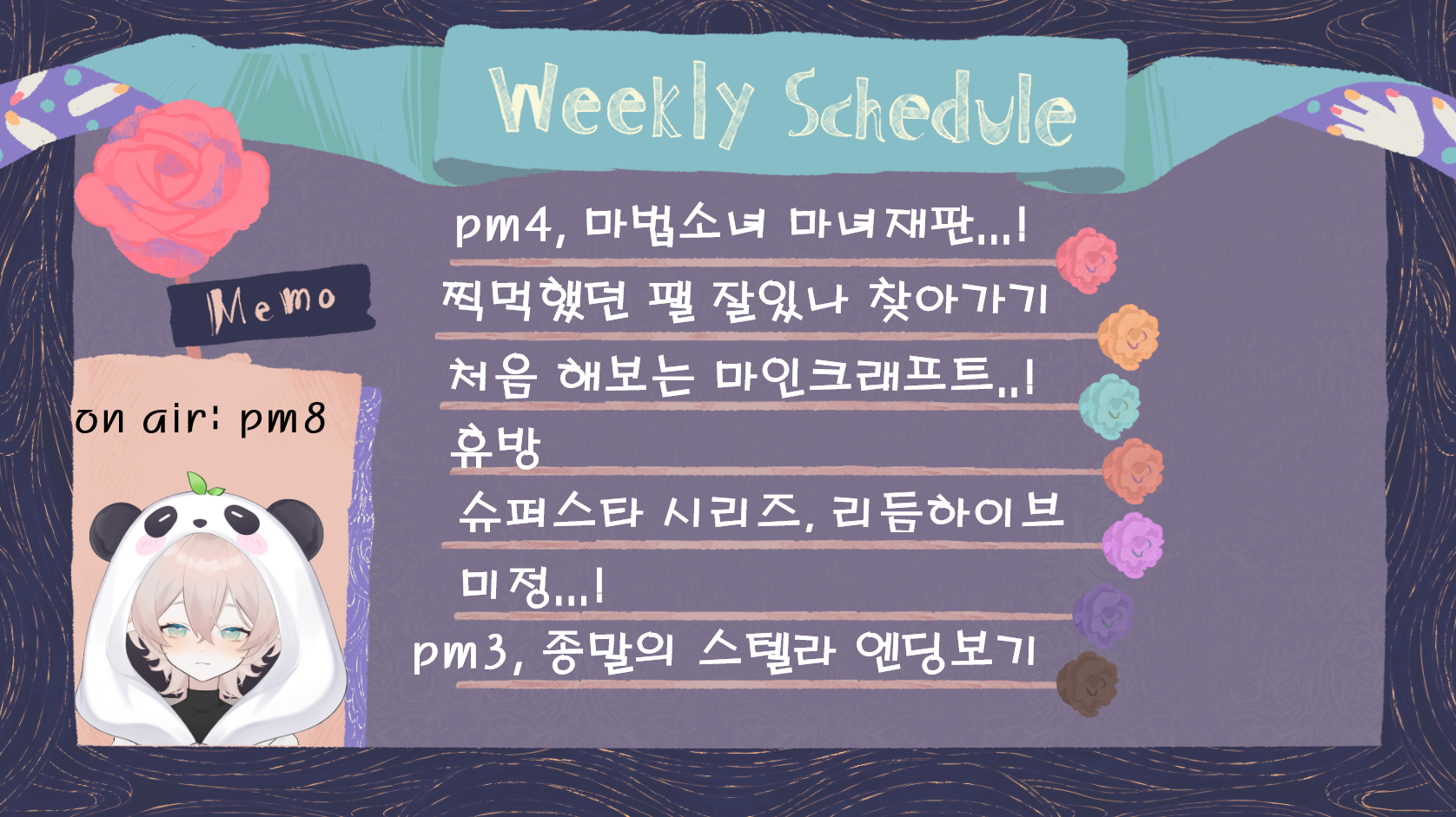 Weekly Schedule

Memo

on air: pm8

pm4, 마법소녀 마녀재판...!

찍먹했던 팰 잘있나 찾아가기

처음 해보는 마인크래프트..!

휴방

슈퍼스타 시리즈, 리듬하이브

미정...!

pm3, 종말의 스텔라 엔딩보기